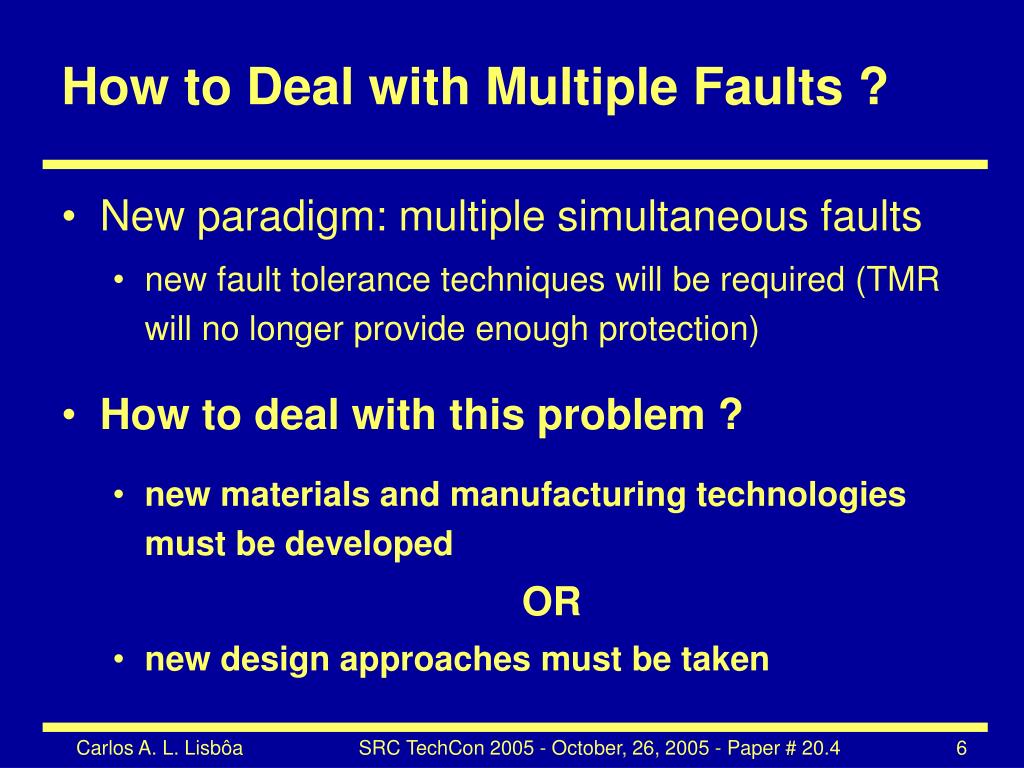 How to Deal with Multiple Faults ?

• New paradigm: multiple simultaneous faults

• new fault tolerance techniques will be required (TMR will no longer provide enough protection)

• How to deal with this problem ?

• new materials and manufacturing technologies must be developed

OR

• new design approaches must be taken

Carlos A. L. Lisbôa SRC TechCon 2005 - October, 26, 2005 - Paper # 20.4 6